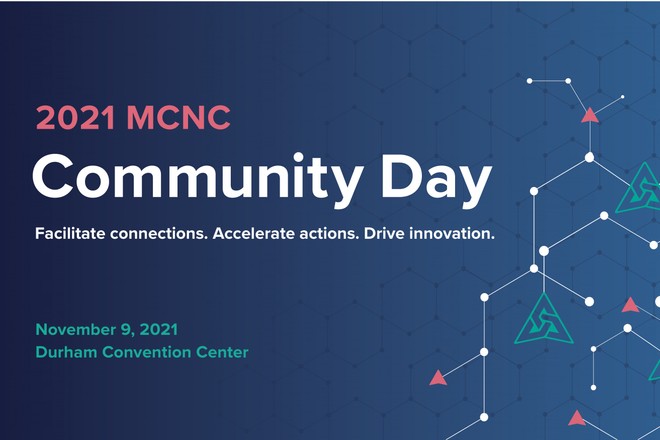 2021 MCNC
Community Day

Facilitate connections. Accelerate actions. Drive innovation.

November 9, 2021
Durham Convention Center